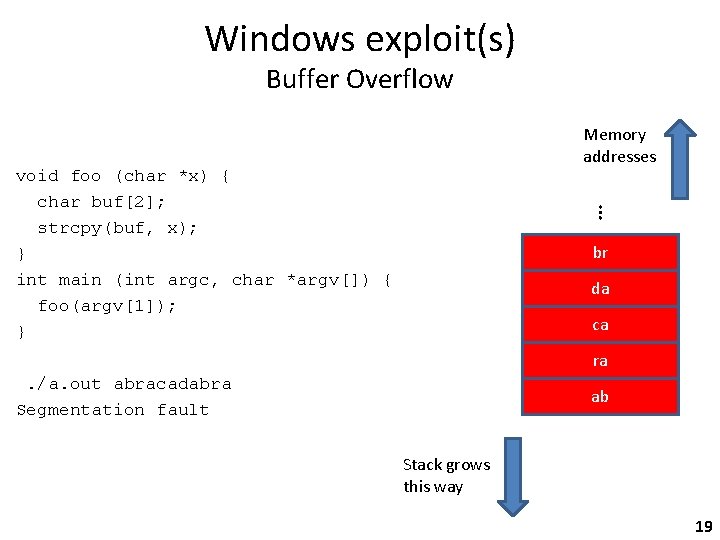 Windows exploit(s)
Buffer Overflow

void foo (char *x) {
  char buf[2];
  strcpy(buf, x);
}
int main (int argc, char *argv[]) {
  foo(argv[1]);
}

./a.out abracadabra
Segmentation fault

Memory addresses

⋮

br
da
ca
ra
ab

Stack grows this way

19